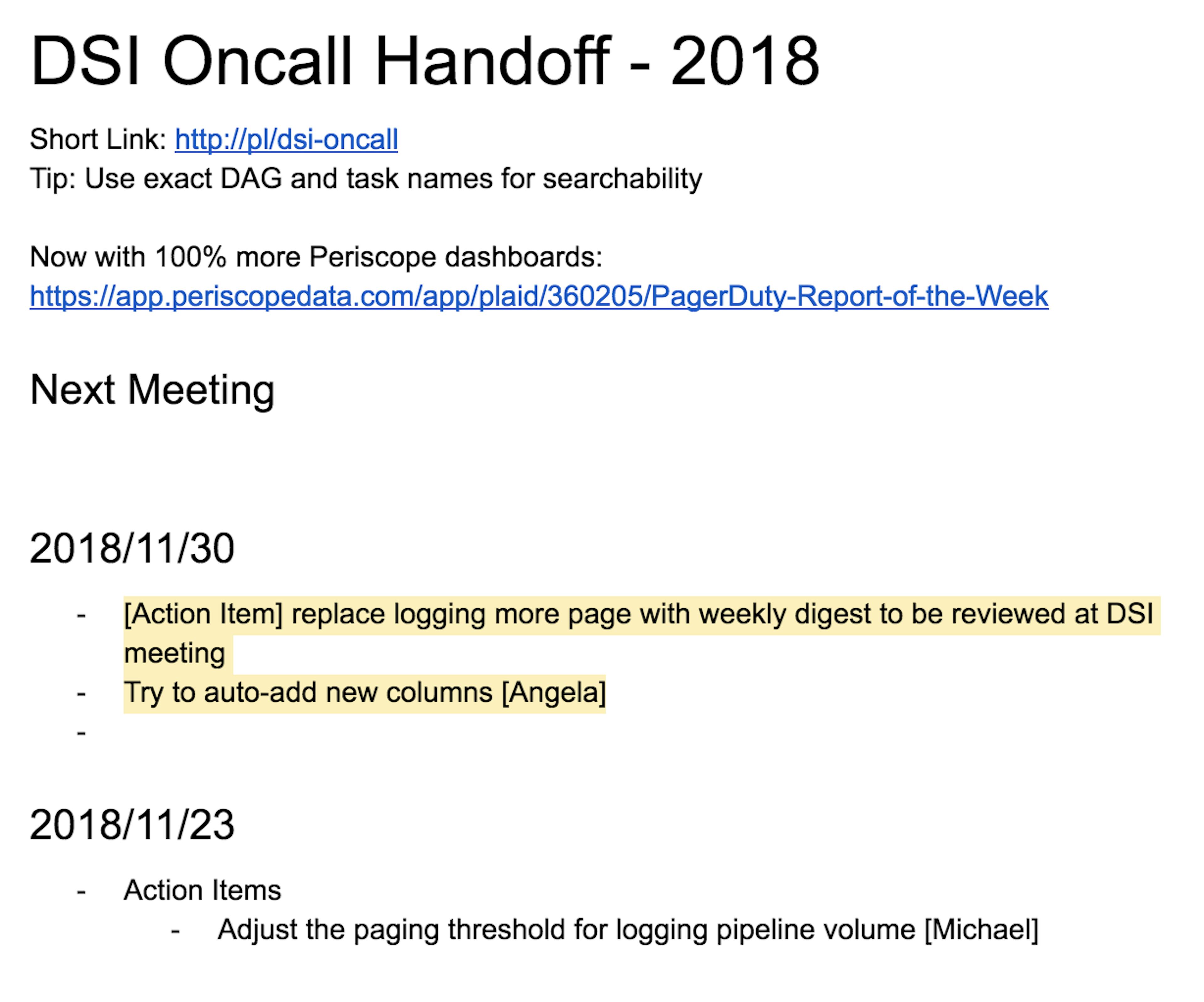 DSI Oncall Handoff - 2018

Short Link: http://pl/dsi-oncall
Tip: Use exact DAG and task names for searchability

Now with 100% more Periscope dashboards:
https://app.periscopedata.com/app/plaid/360205/PagerDuty-Report-of-the-Week

Next Meeting

2018/11/30

- [Action Item] replace logging more page with weekly digest to be reviewed at DSI meeting
- Try to auto-add new columns [Angela]
-

2018/11/23

- Action Items
  - Adjust the paging threshold for logging pipeline volume [Michael]